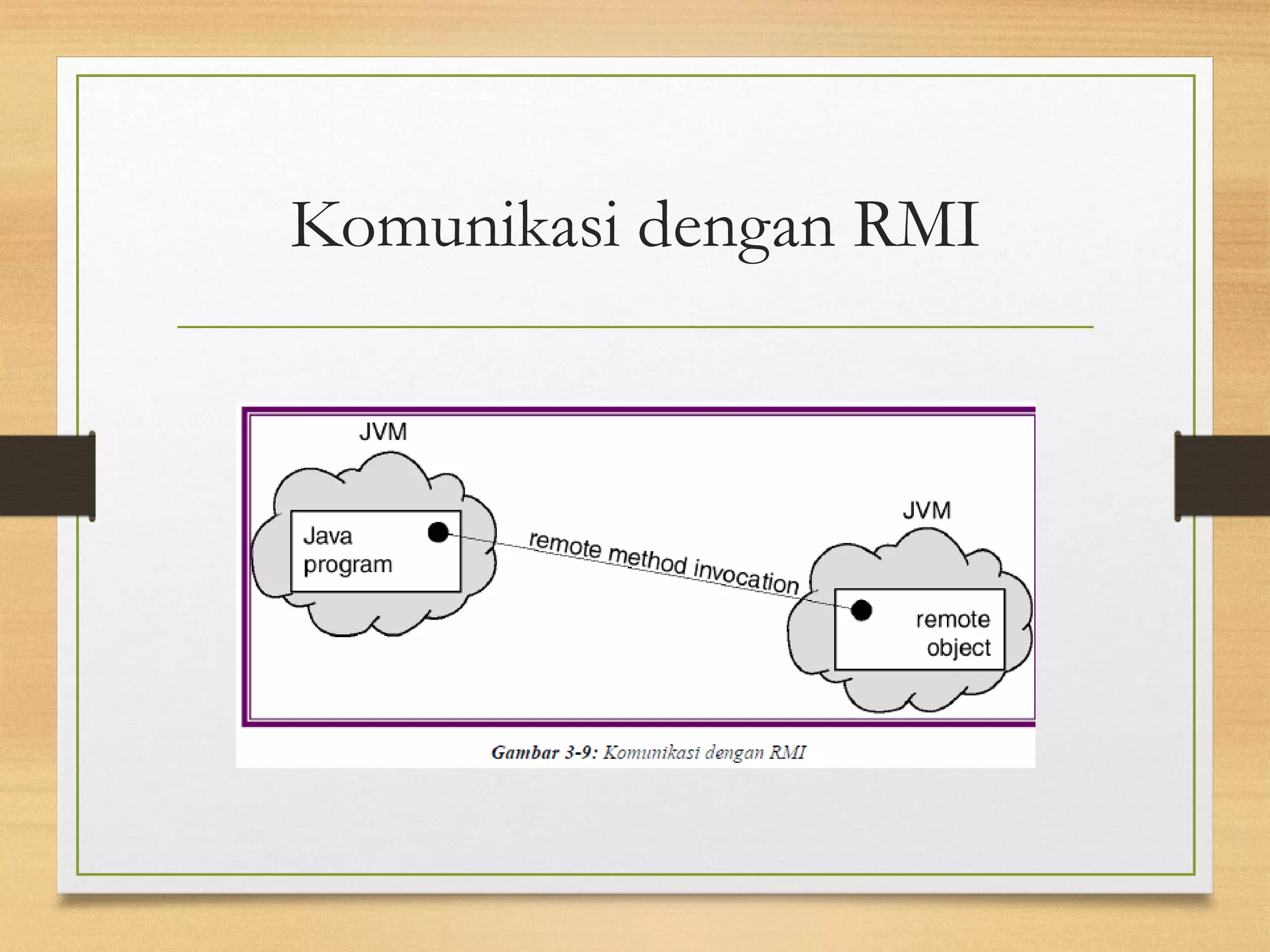 Komunikasi dengan RMI

JVM

Java program

remote method invocation

JVM

remote object

Gambar 3-9: Komunikasi dengan RMI